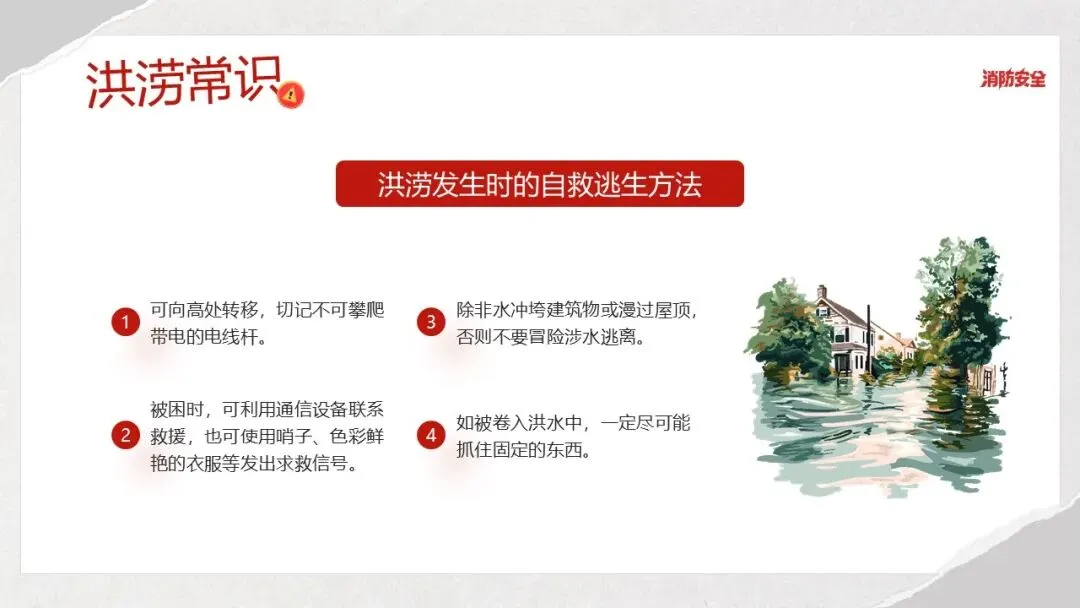 洪涝常识

消防安全

洪涝发生时的自救逃生方法

1 可向高处转移，切记不可攀爬带电的电线杆。

2 被困时，可利用通信设备联系救援，也可使用哨子、色彩鲜艳的衣服等发出求救信号。

3 除非水冲垮建筑物或漫过屋顶，否则不要冒险涉水逃离。

4 如被卷入洪水中，一定尽可能抓住固定的东西。